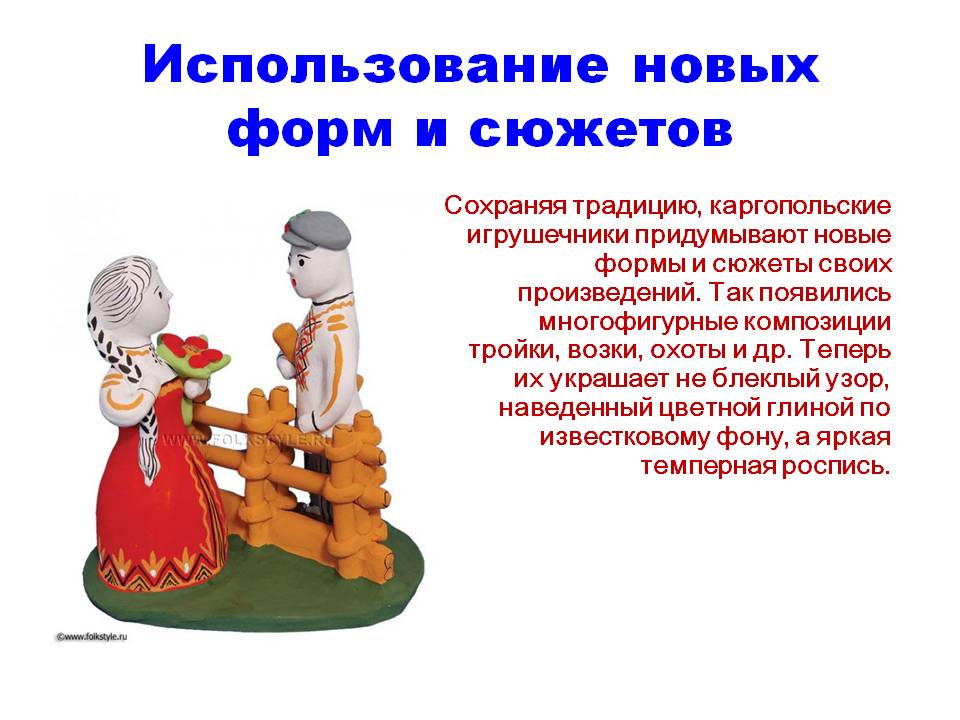 Использование новых форм и сюжетов

Сохраняя традицию, каргопольские игрушечники придумывают новые формы и сюжеты своих произведений. Так появились многофигурные композиции тройки, возки, охоты и др. Теперь их украшает не блеклый узор, наведенный цветной глиной по известковому фону, а яркая темперная роспись.

WWW.FOLKSTYLE.RU

©www.folkstyle.ru